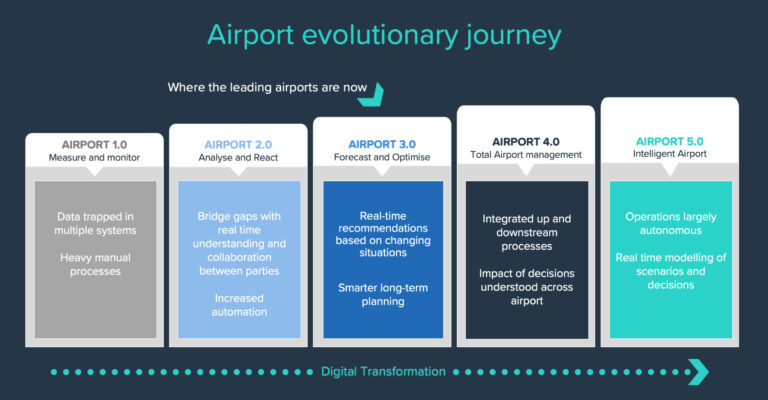 Airport evolutionary journey

Where the leading airports are now

AIRPORT 1.0
Measure and monitor

Data trapped in multiple systems

Heavy manual processes

AIRPORT 2.0
Analyse and React

Bridge gaps with real time understanding and collaboration between parties

Increased automation

AIRPORT 3.0
Forecast and Optimise

Real-time recommendations based on changing situations

Smarter long-term planning

AIRPORT 4.0
Total Airport management

Integrated up and downstream processes

Impact of decisions understood across airport

AIRPORT 5.0
Intelligent Airport

Operations largely autonomous

Real time modelling of scenarios and decisions

Digital Transformation